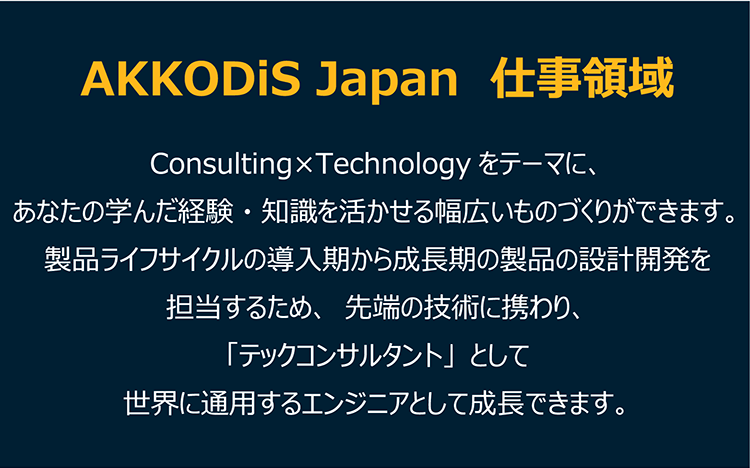 AKKODiS Japan　仕事領域

Consulting×Technology をテーマに、

あなたの学んだ経験・知識を活かせる幅広いものづくりができます。

製品ライフサイクルの導入期から成長期の製品の設計開発を

担当するため、 先端の技術に携わり、

「テックコンサルタント」として

世界に通用するエンジニアとして成長できます。